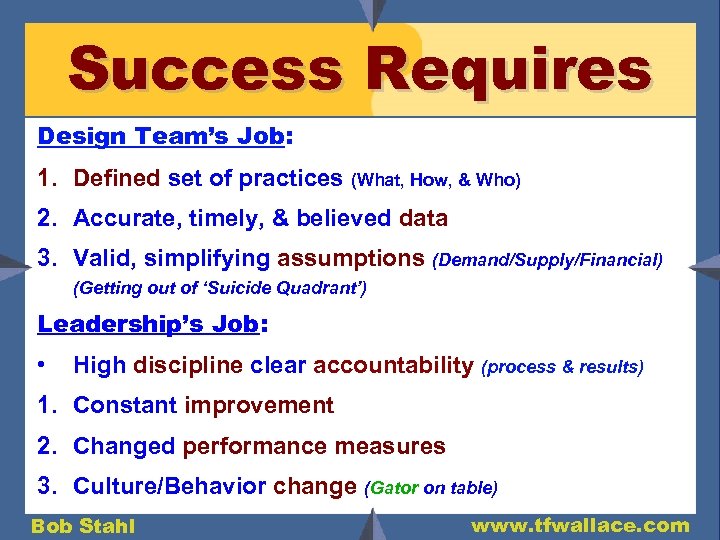 Success Requires

Design Team's Job:

1. Defined set of practices (What, How, & Who)
2. Accurate, timely, & believed data
3. Valid, simplifying assumptions (Demand/Supply/Financial) (Getting out of 'Suicide Quadrant')

Leadership's Job:

• High discipline clear accountability (process & results)
1. Constant improvement
2. Changed performance measures
3. Culture/Behavior change (Gator on table)

Bob Stahl

www.tfwallace.com